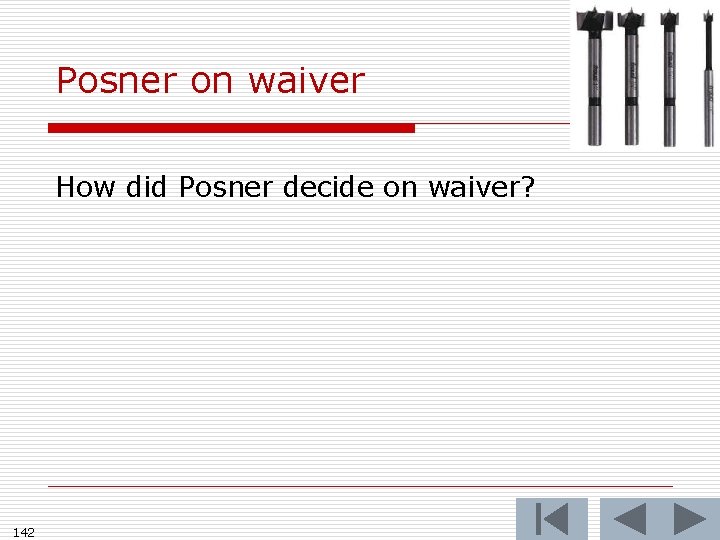 Posner on waiver

How did Posner decide on waiver?

142